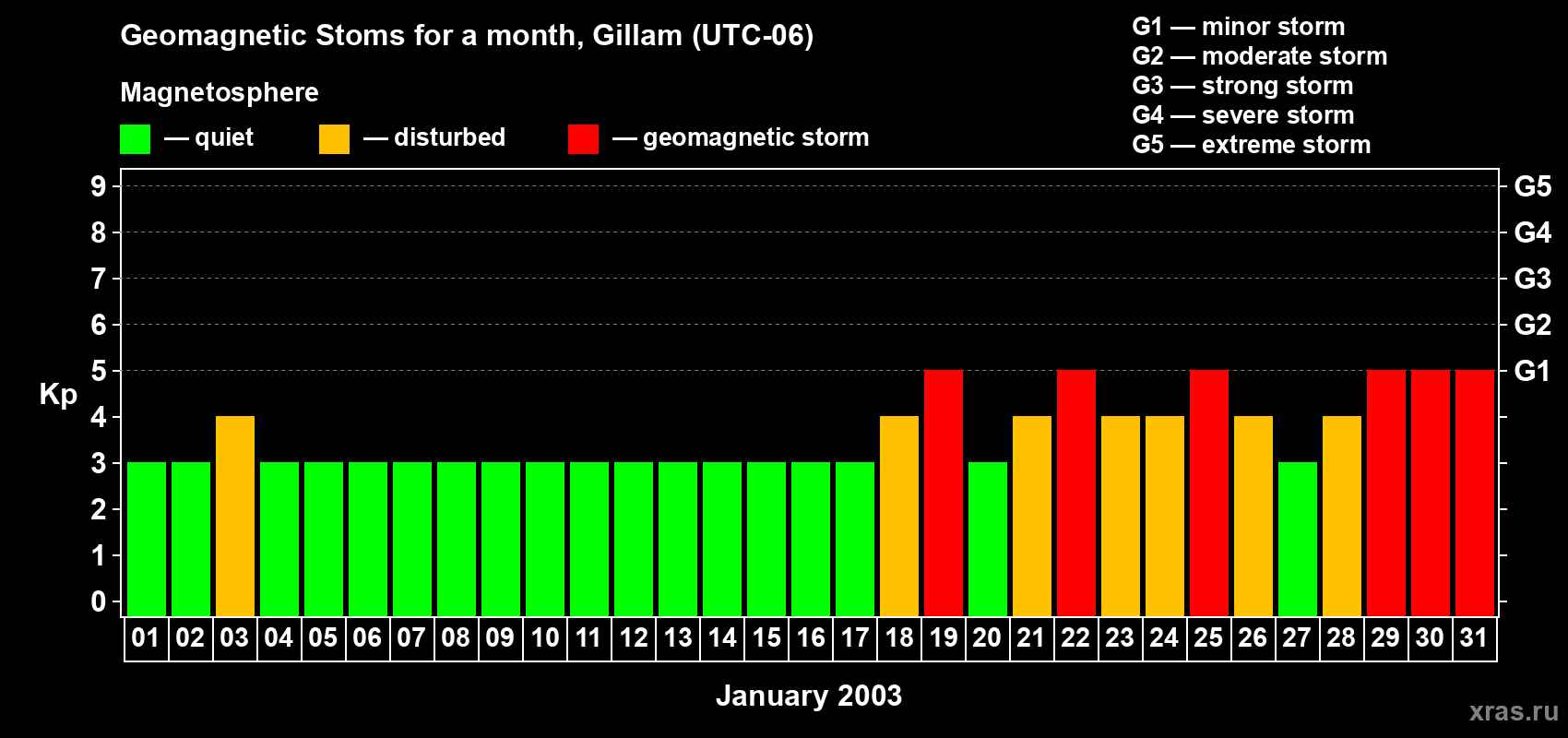 Geomagnetic Stoms for a month, Gillam (UTC-06)

Magnetosphere

— quiet — disturbed — geomagnetic storm

G1 — minor storm
G2 — moderate storm
G3 — strong storm
G4 — severe storm
G5 — extreme storm

Kp

9
8
7
6
5
4
3
2
1
0

G5
G4
G3
G2
G1

01 02 03 04 05 06 07 08 09 10 11 12 13 14 15 16 17 18 19 20 21 22 23 24 25 26 27 28 29 30 31

January 2003

xras.ru